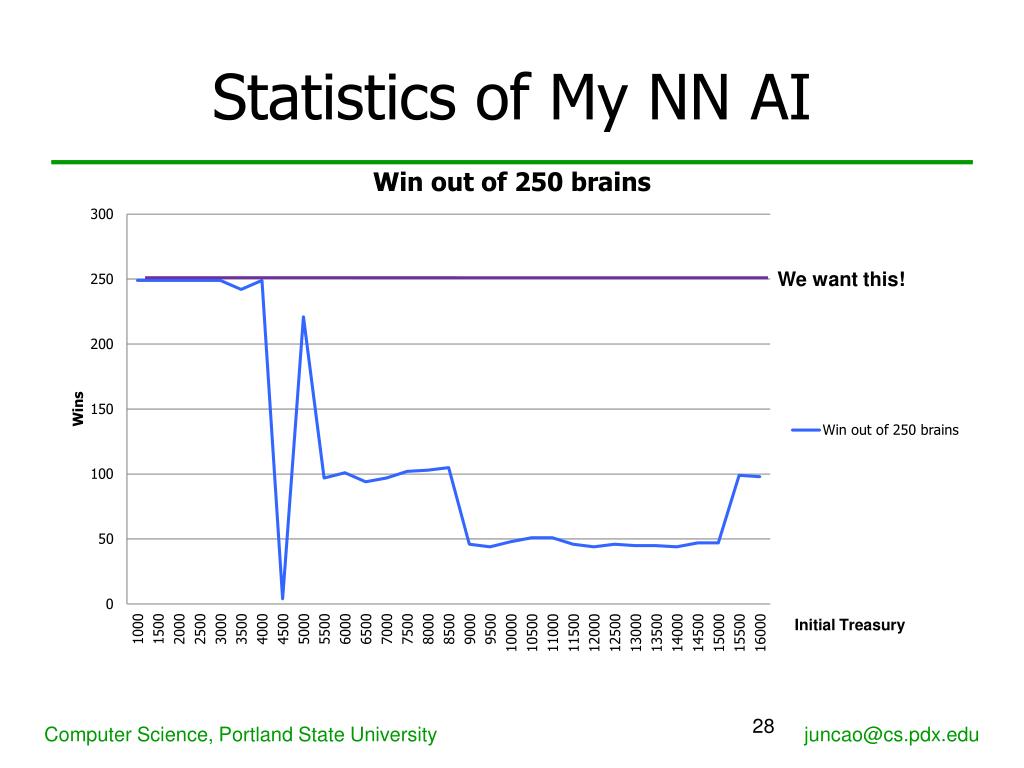 Statistics of My NN AI

Win out of 250 brains

300
250
200
150
100
50
0

Wins

We want this!

Win out of 250 brains

1000 1500 2000 2500 3000 3500 4000 4500 5000 5500 6000 6500 7000 7500 8000 8500 9000 9500 10000 10500 11000 11500 12000 12500 13000 13500 14000 14500 15000 15500 16000

Initial Treasury

Computer Science, Portland State University

28

juncao@cs.pdx.edu